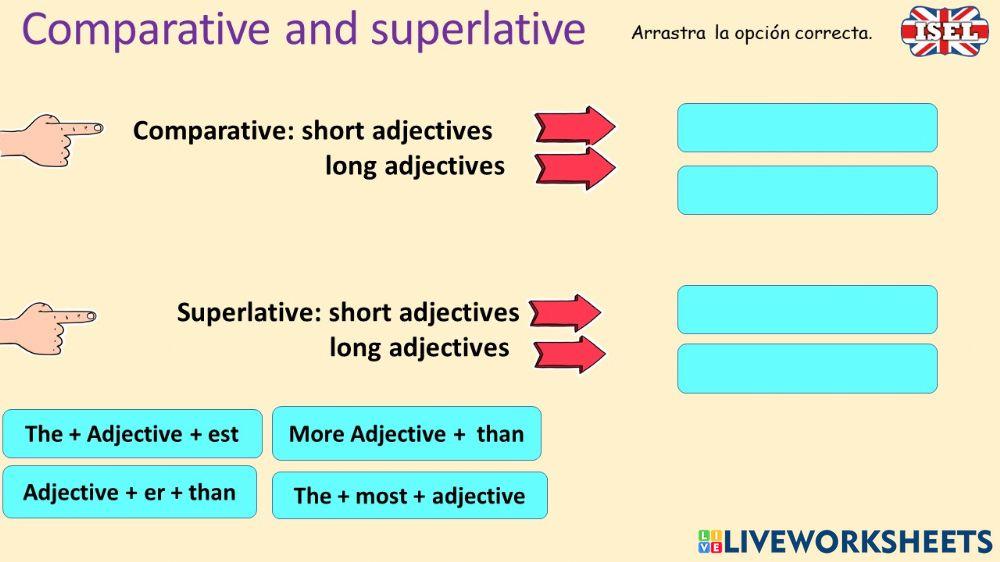 Comparative and superlative

Arrastra la opción correcta.

ISEL

Comparative: short adjectives
long adjectives

Superlative: short adjectives
long adjectives

The + Adjective + est

More Adjective + than

Adjective + er + than

The + most + adjective

LIVEWORKSHEETS